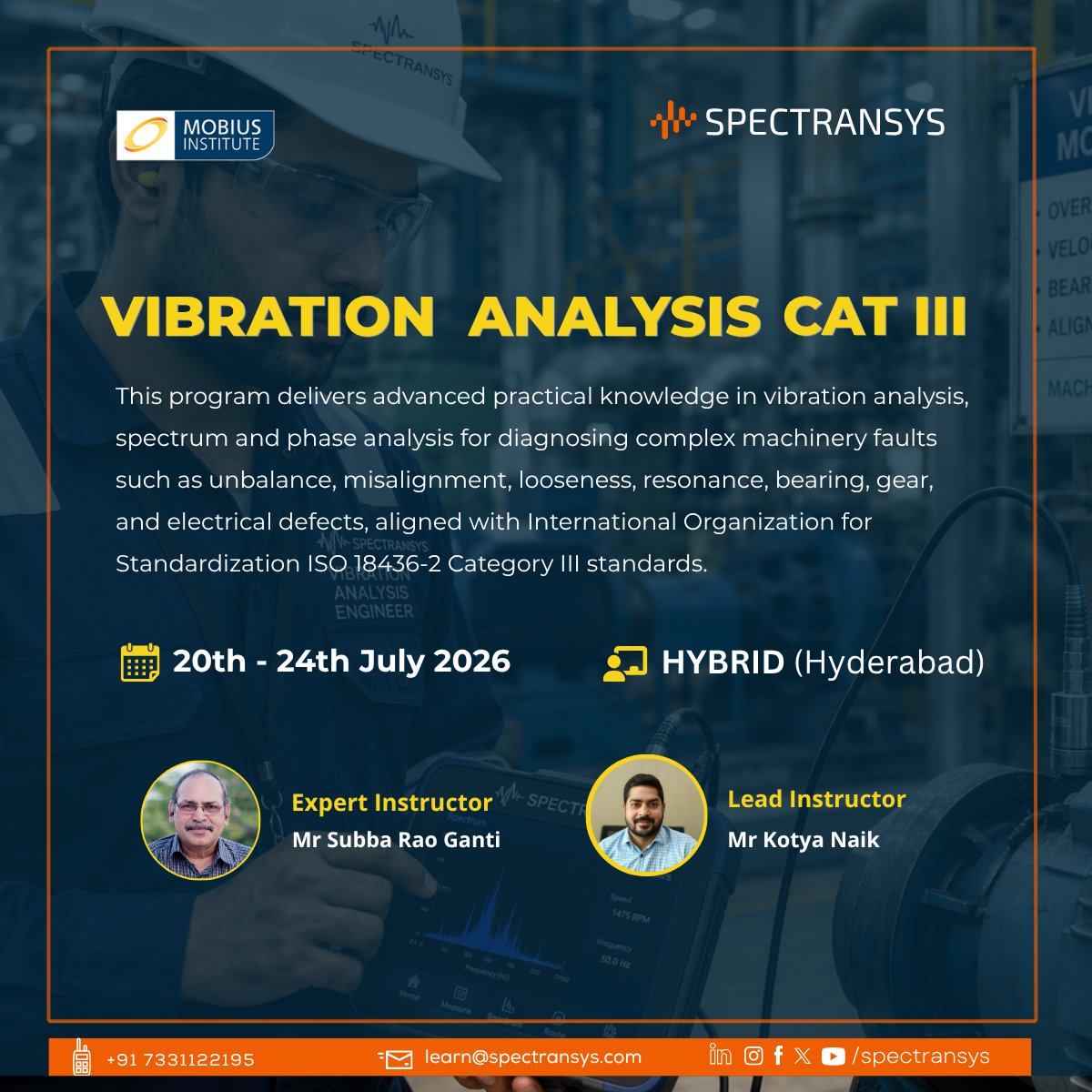 MOBIUS INSTITUTE

SPECTRANSYS

VIBRATION ANALYSIS CAT III

This program delivers advanced practical knowledge in vibration analysis, spectrum and phase analysis for diagnosing complex machinery faults such as unbalance, misalignment, looseness, resonance, bearing, gear, and electrical defects, aligned with International Organization for Standardization ISO 18436-2 Category III standards.

20th - 24th July 2026

HYBRID (Hyderabad)

Expert Instructor
Mr Subba Rao Ganti

Lead Instructor
Mr Kotya Naik

+91 7331122195

learn@spectransys.com

/spectransys